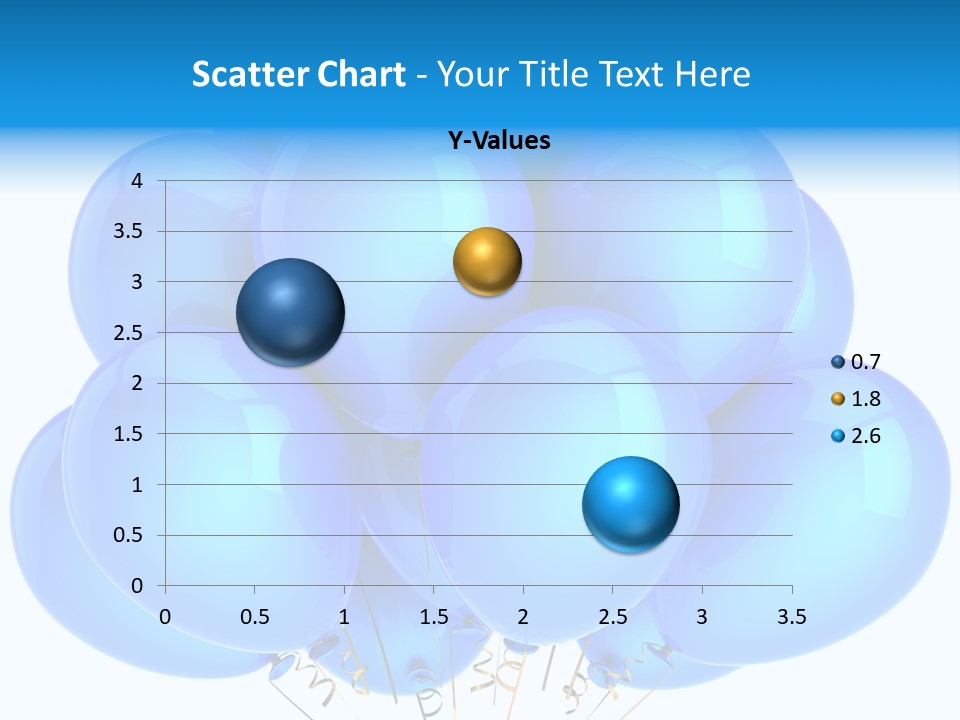 Scatter Chart - Your Title Text Here

Y-Values

4
3.5
3
2.5
2
1.5
1
0.5
0

0 0.5 1 1.5 2 2.5 3 3.5

0.7
1.8
2.6